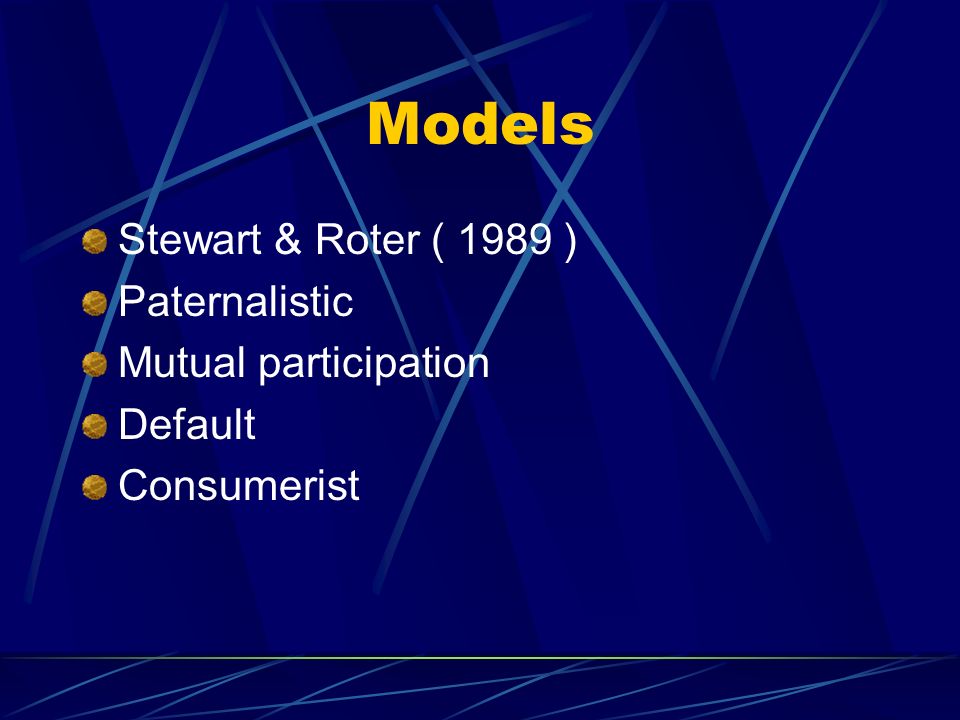 Models

Stewart & Roter ( 1989 )
Paternalistic
Mutual participation
Default
Consumerist